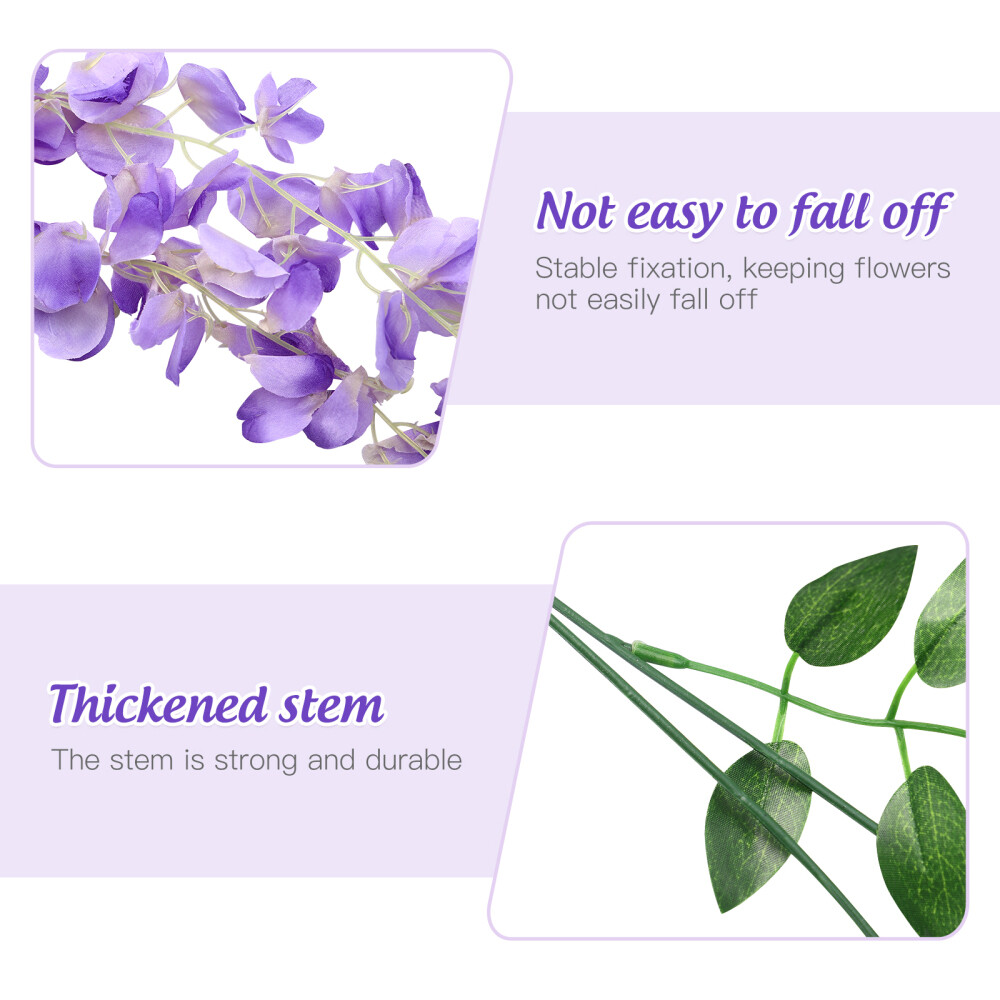 Not easy to fall off

Stable fixation, keeping flowers not easily fall off

Thickened stem

The stem is strong and durable